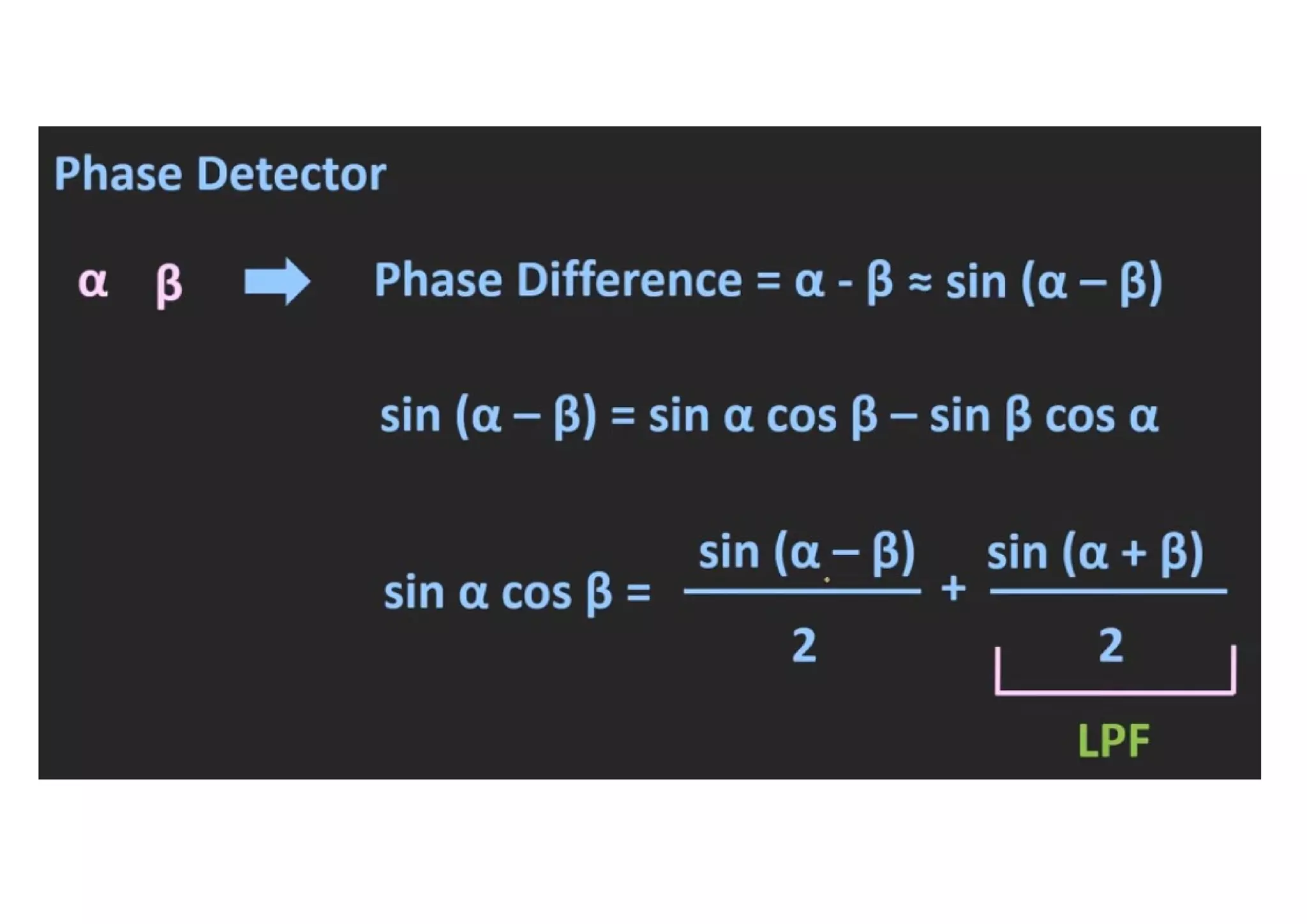 Phase Detector

$\alpha$ $\beta$ Phase Difference = $\alpha - \beta \approx \sin(\alpha - \beta)$

$\sin(\alpha - \beta) = \sin\alpha\cos\beta - \sin\beta\cos\alpha$

$\sin\alpha\cos\beta = \frac{\sin(\alpha - \beta)}{2} + \frac{\sin(\alpha + \beta)}{2}$

LPF